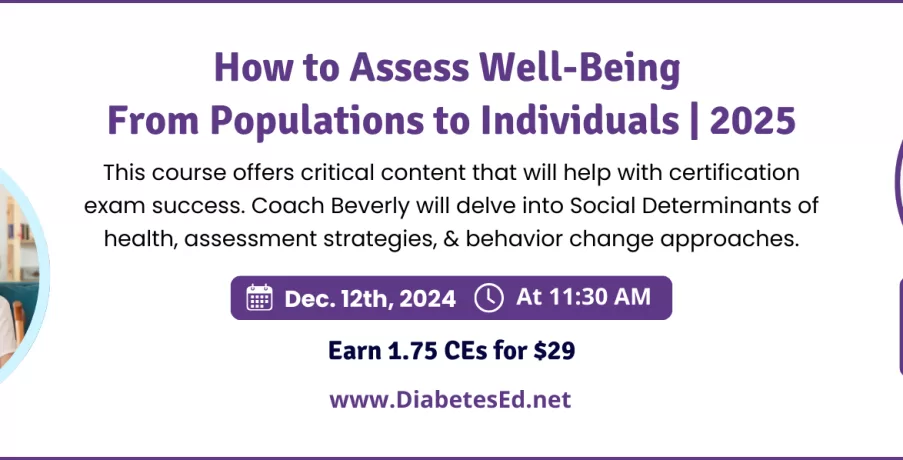 How to Assess Well-Being
From Populations to Individuals | 2025

This course offers critical content that will help with certification exam success. Coach Beverly will delve into Social Determinants of health, assessment strategies, & behavior change approaches.

Dec. 12th, 2024 At 11:30 AM

Earn 1.75 CEs for $29

www.DiabetesEd.net